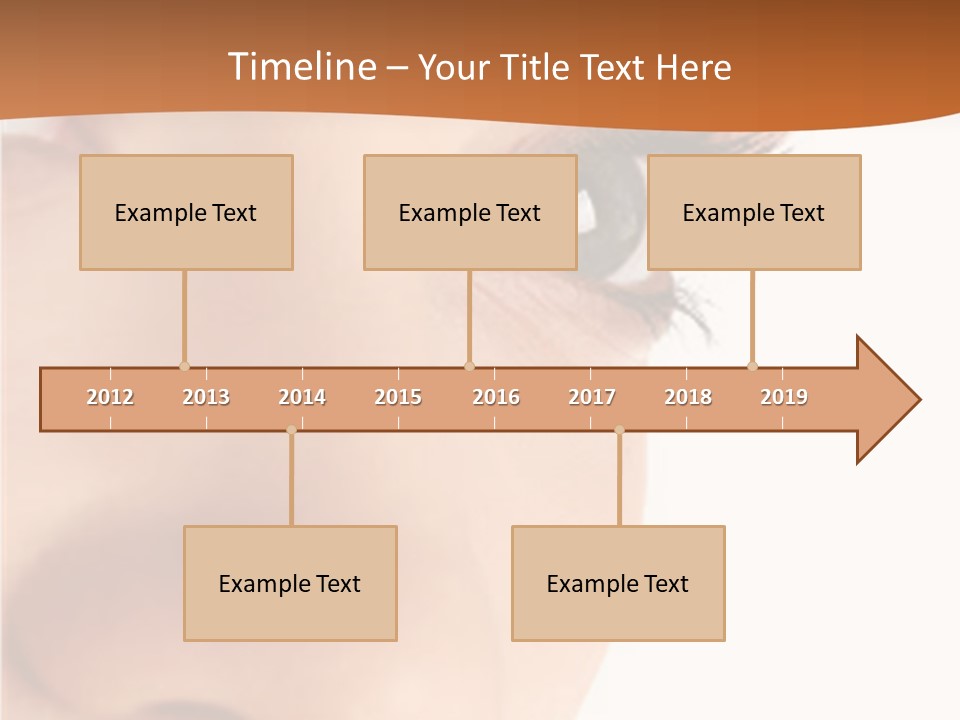 Timeline – Your Title Text Here

Example Text

Example Text

Example Text

2012 2013 2014 2015 2016 2017 2018 2019

Example Text

Example Text